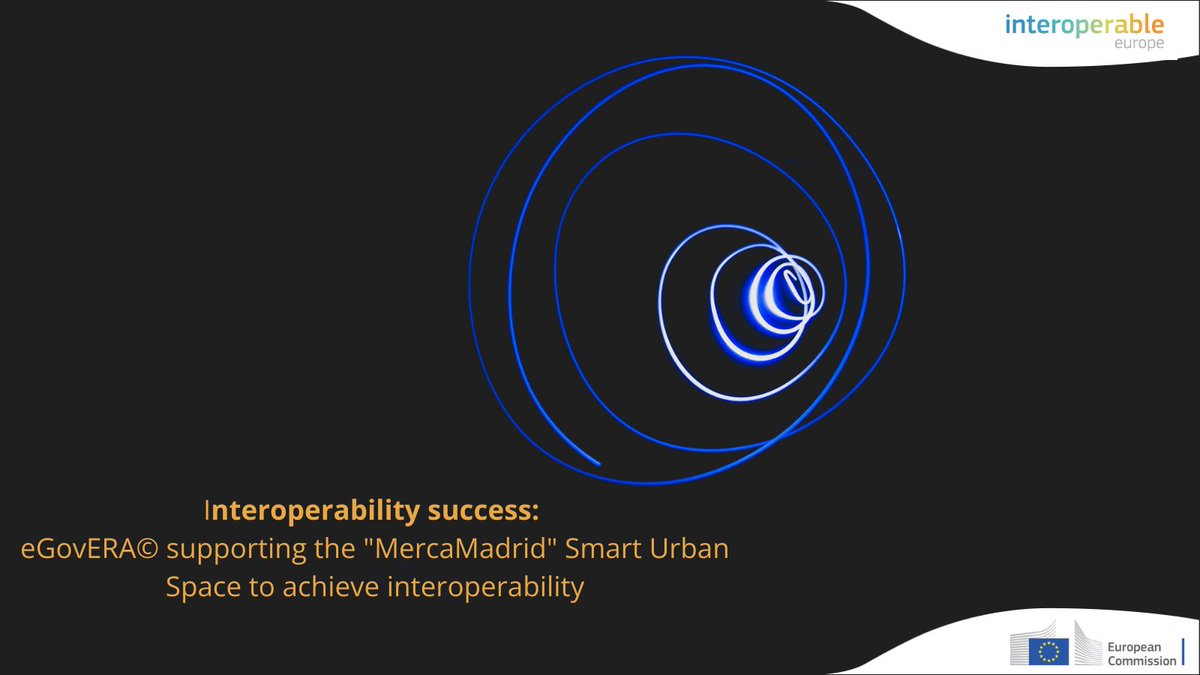 interoperable
europe

Interoperability success:
eGovERA© supporting the "MercaMadrid" Smart Urban Space to achieve interoperability

European Commission